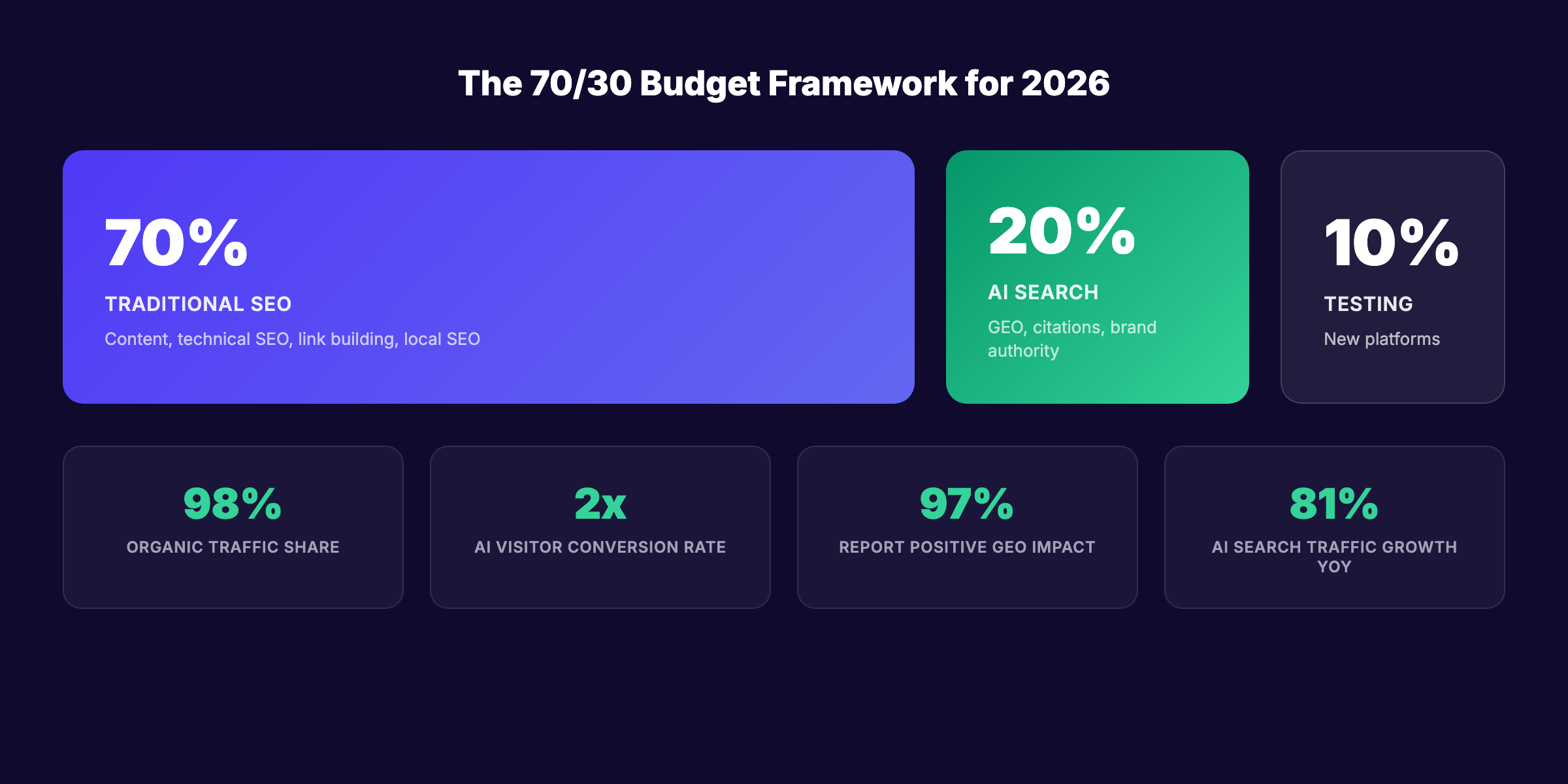 The 70/30 Budget Framework for 2026

70%
TRADITIONAL SEO
Content, technical SEO, link building, local SEO

20%
AI SEARCH
GEO, citations, brand authority

10%
TESTING
New platforms

98%
ORGANIC TRAFFIC SHARE

2x
AI VISITOR CONVERSION RATE

97%
REPORT POSITIVE GEO IMPACT

81%
AI SEARCH TRAFFIC GROWTH YOY